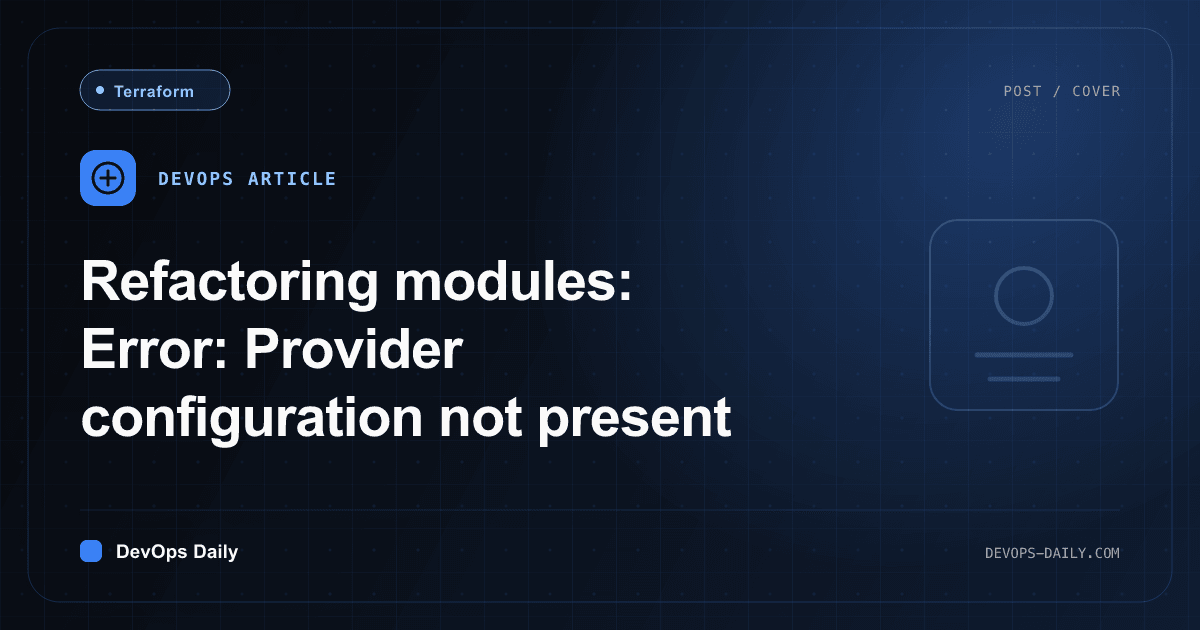 Terraform

POST / COVER

DEVOPS ARTICLE

Refactoring modules: Error: Provider configuration not present

DevOps Daily

DEVOPS-DAILY.COM